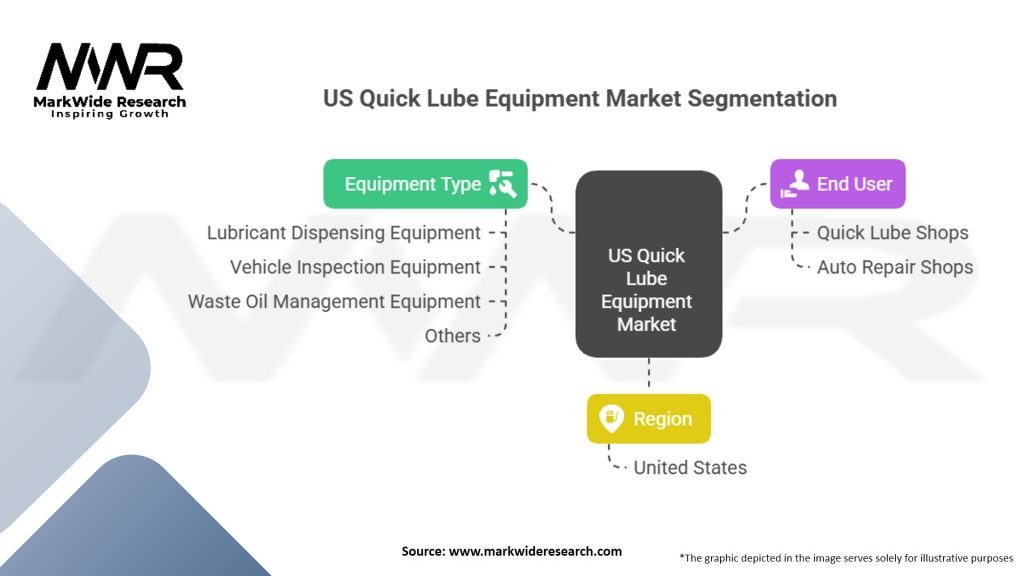 MWR
MarkWide Research
Inspiring Growth

US Quick Lube Equipment Market Segmentation

Equipment Type

Lubricant Dispensing Equipment
Vehicle Inspection Equipment
Waste Oil Management Equipment
Others

US Quick Lube Equipment Market

End User

Quick Lube Shops
Auto Repair Shops

Region

United States

Source: www.markwideresearch.com

*The graphic depicted in the image serves solely for illustrative purposes